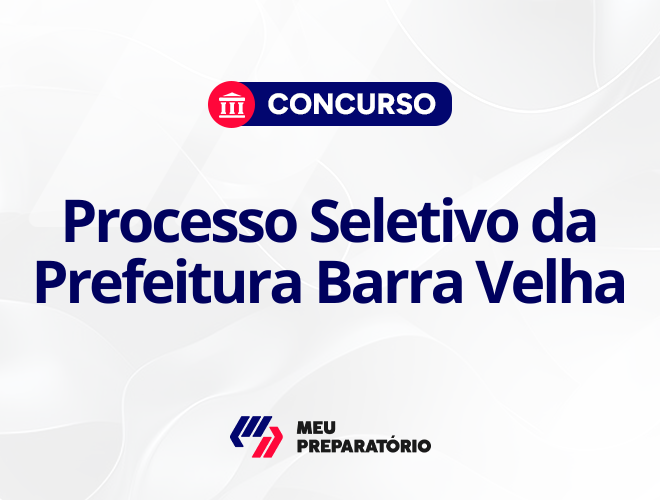 CONCURSO

Processo Seletivo da Prefeitura Barra Velha

MEU PREPARATÓRIO